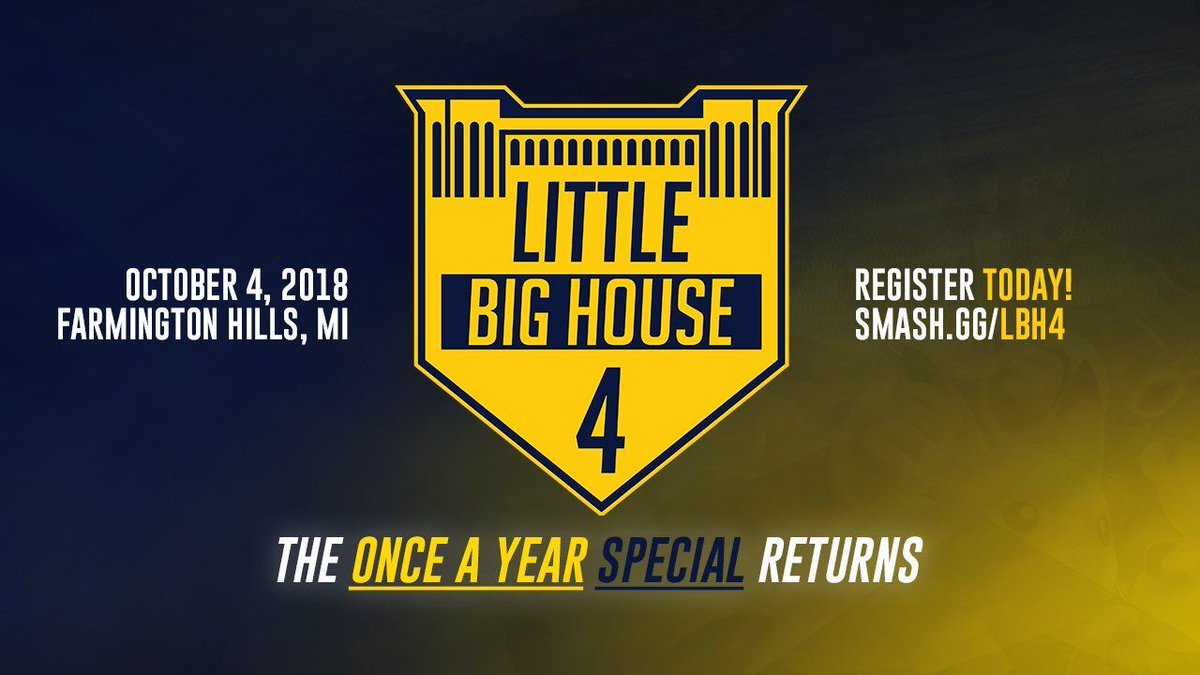 OCTOBER 4, 2018
FARMINGTON HILLS, MI

LITTLE
BIG HOUSE
4

REGISTER TODAY!
SMASH.GG/LBH4

THE ONCE A YEAR SPECIAL RETURNS